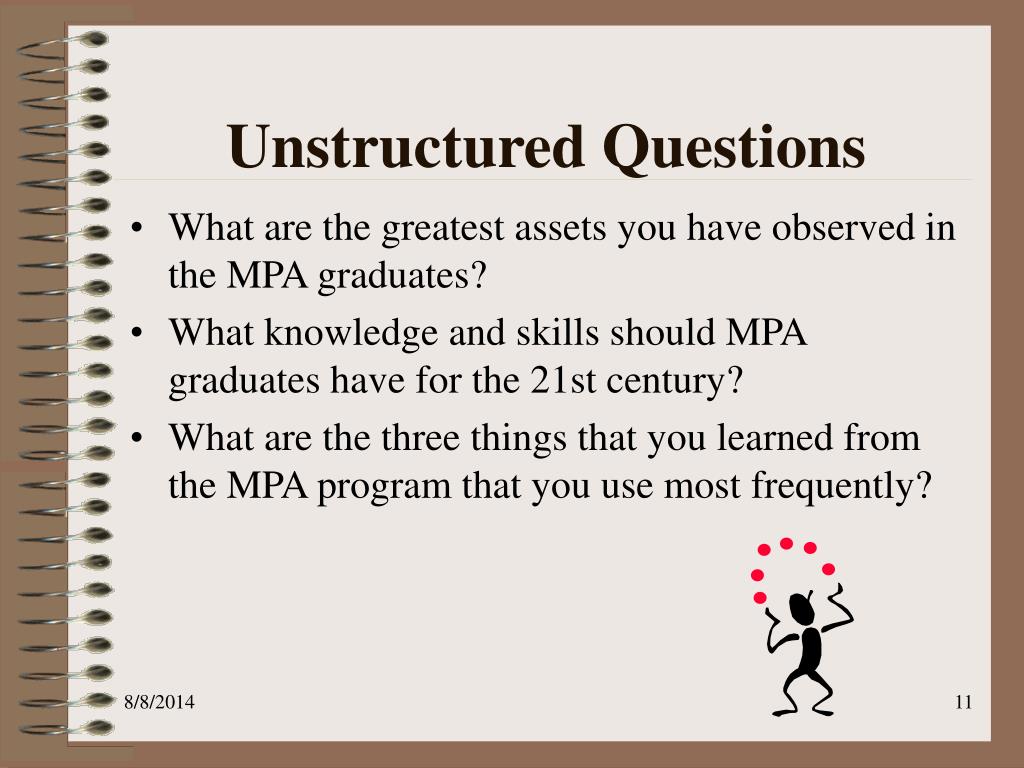 Unstructured Questions

• What are the greatest assets you have observed in the MPA graduates?
• What knowledge and skills should MPA graduates have for the 21st century?
• What are the three things that you learned from the MPA program that you use most frequently?

8/8/2014

11